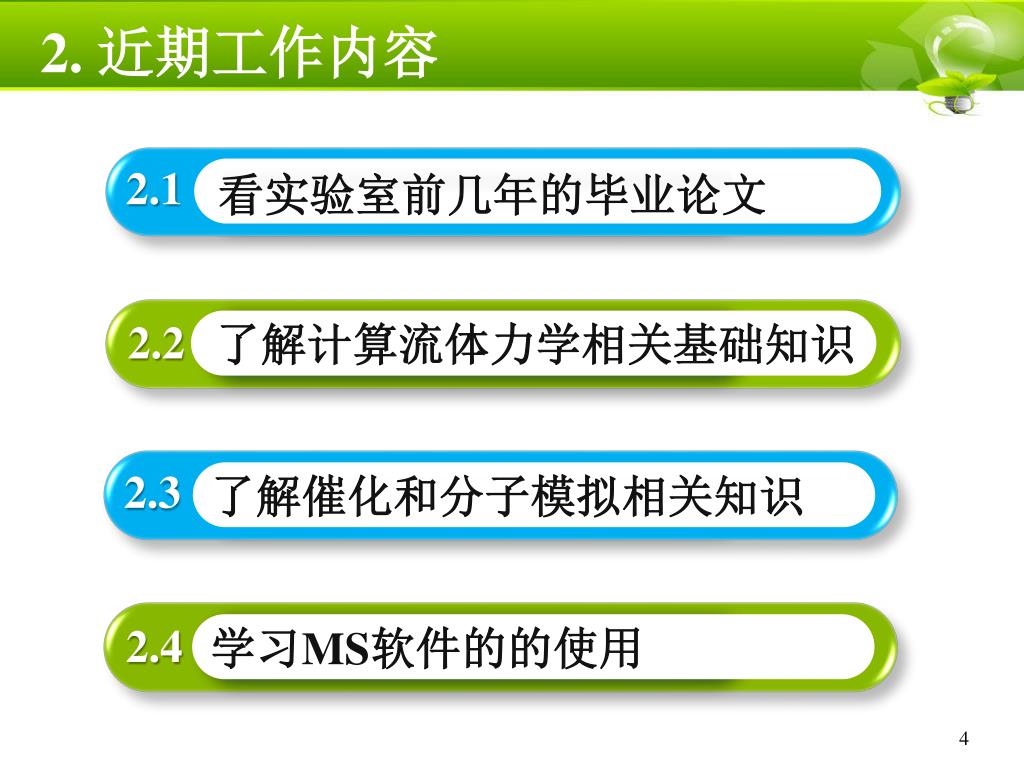 2. 近期工作内容

2.1 看实验室前几年的毕业论文

2.2 了解计算流体力学相关基础知识

2.3 了解催化和分子模拟相关知识

2.4 学习MS软件的的使用

4